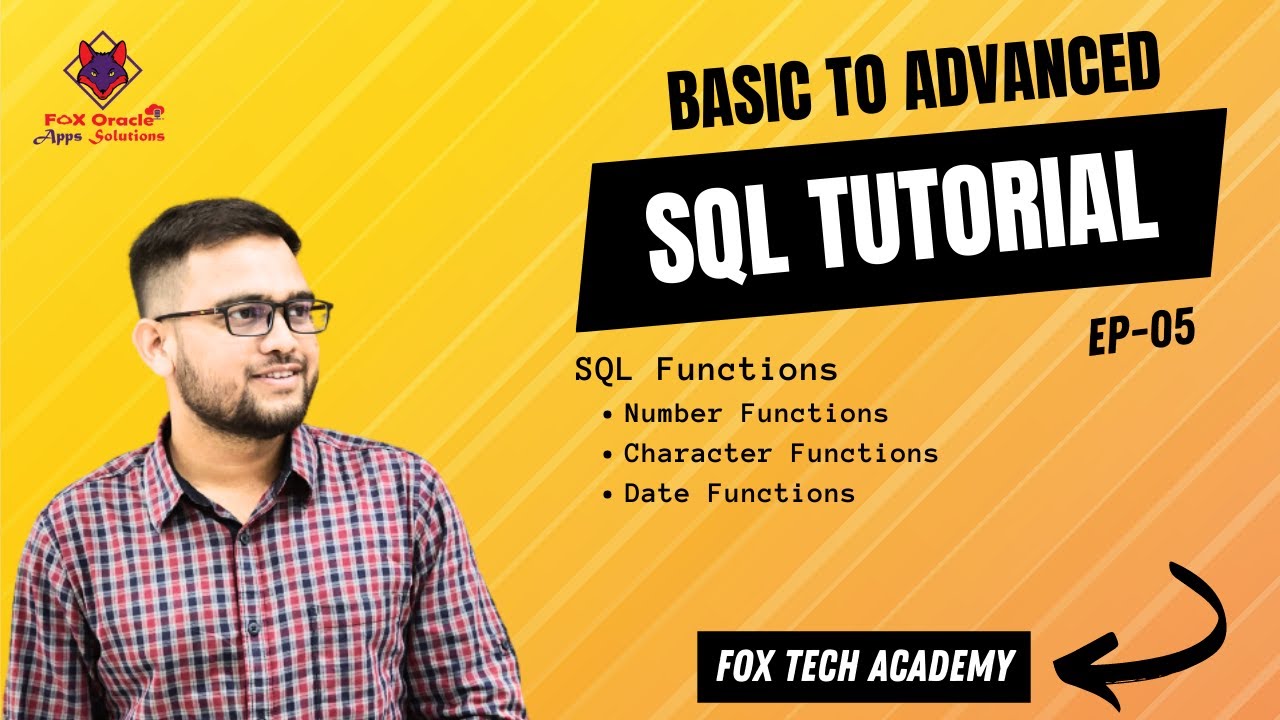 FOX Oracle
Apps Solutions

BASIC TO ADVANCED

SQL TUTORIAL

EP-05

SQL Functions
• Number Functions
• Character Functions
• Date Functions

FOX TECH ACADEMY